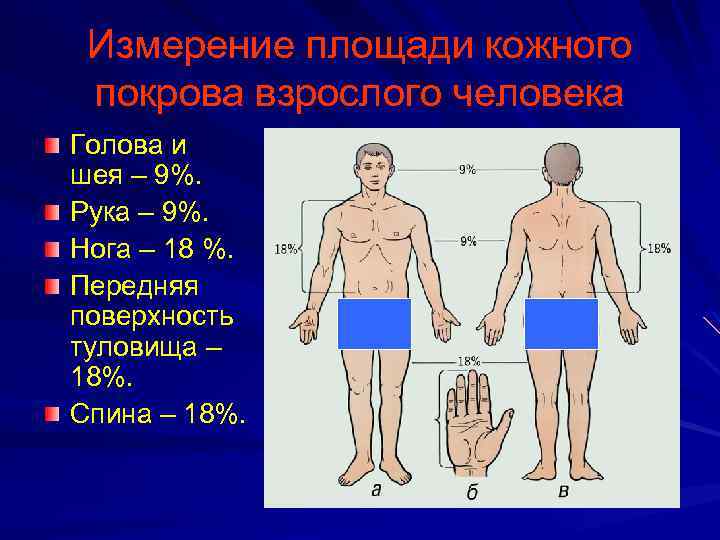 Измерение площади кожного покрова взрослого человека

Голова и шея – 9%.

Рука – 9%.

Нога – 18 %.

Передняя поверхность туловища – 18%.

Спина – 18%.

9%

18%

9%

18%

18%

а

б

в